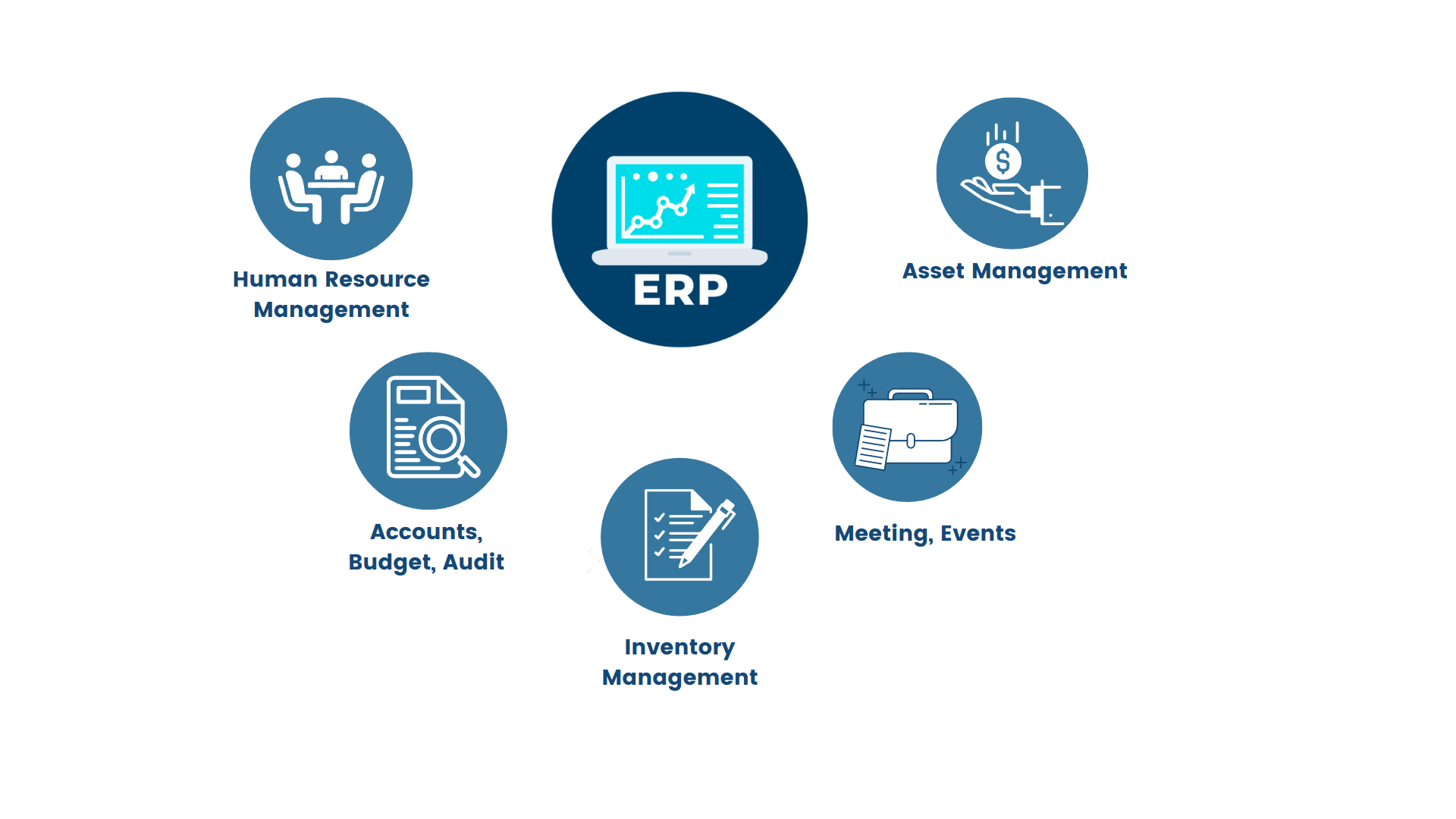 Human Resource Management

ERP

Asset Management

Accounts, Budget, Audit

Meeting, Events

Inventory Management